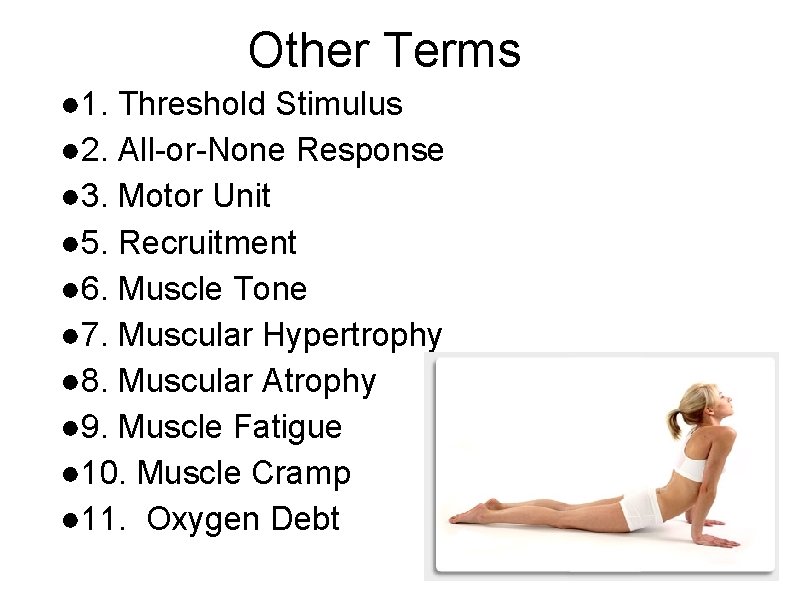 Other Terms

●1. Threshold Stimulus
●2. All-or-None Response
●3. Motor Unit
●5. Recruitment
●6. Muscle Tone
●7. Muscular Hypertrophy
●8. Muscular Atrophy
●9. Muscle Fatigue
●10. Muscle Cramp
●11. Oxygen Debt